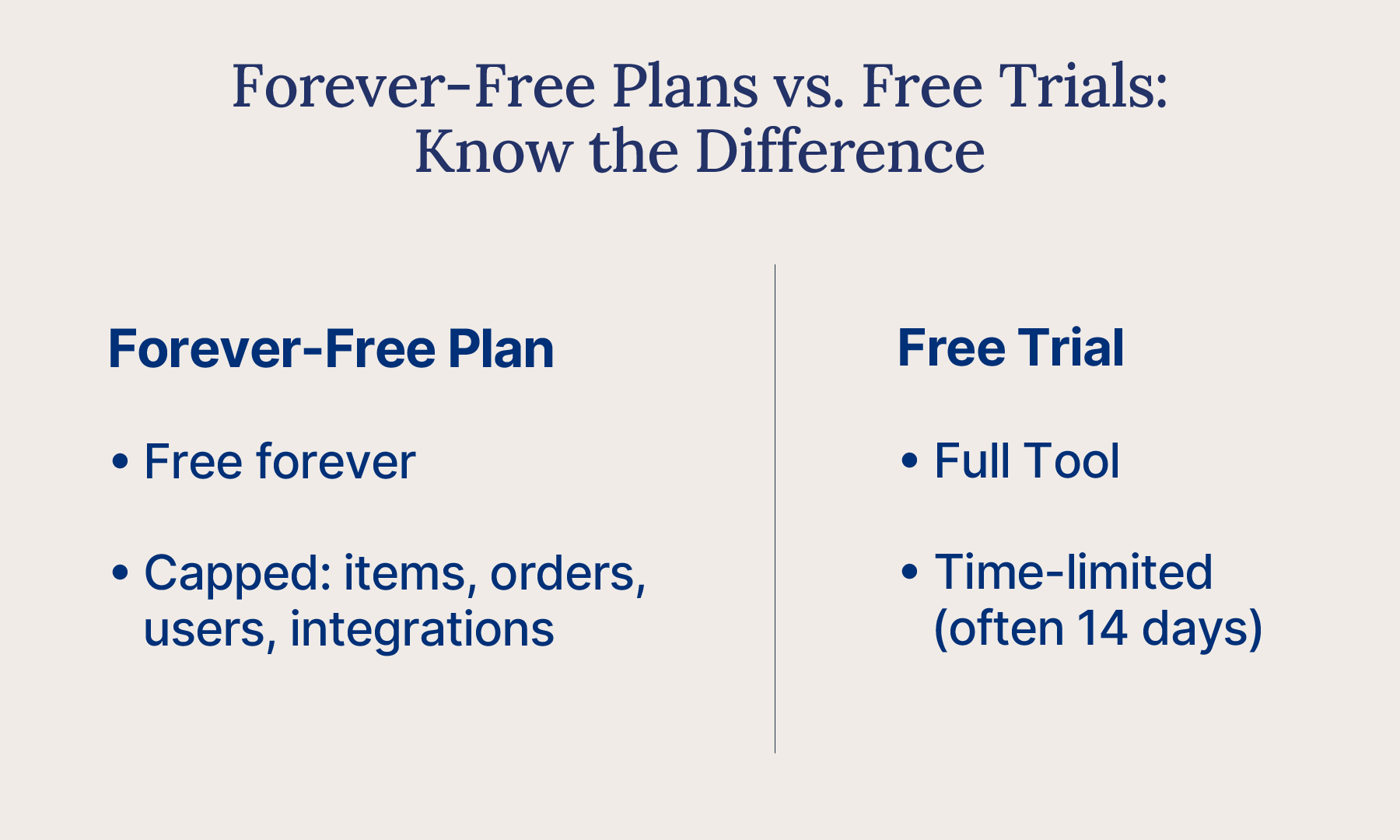 Forever-Free Plans vs. Free Trials: Know the Difference

Forever-Free Plan

• Free forever

• Capped: items, orders, users, integrations

Free Trial

• Full Tool

• Time-limited (often 14 days)